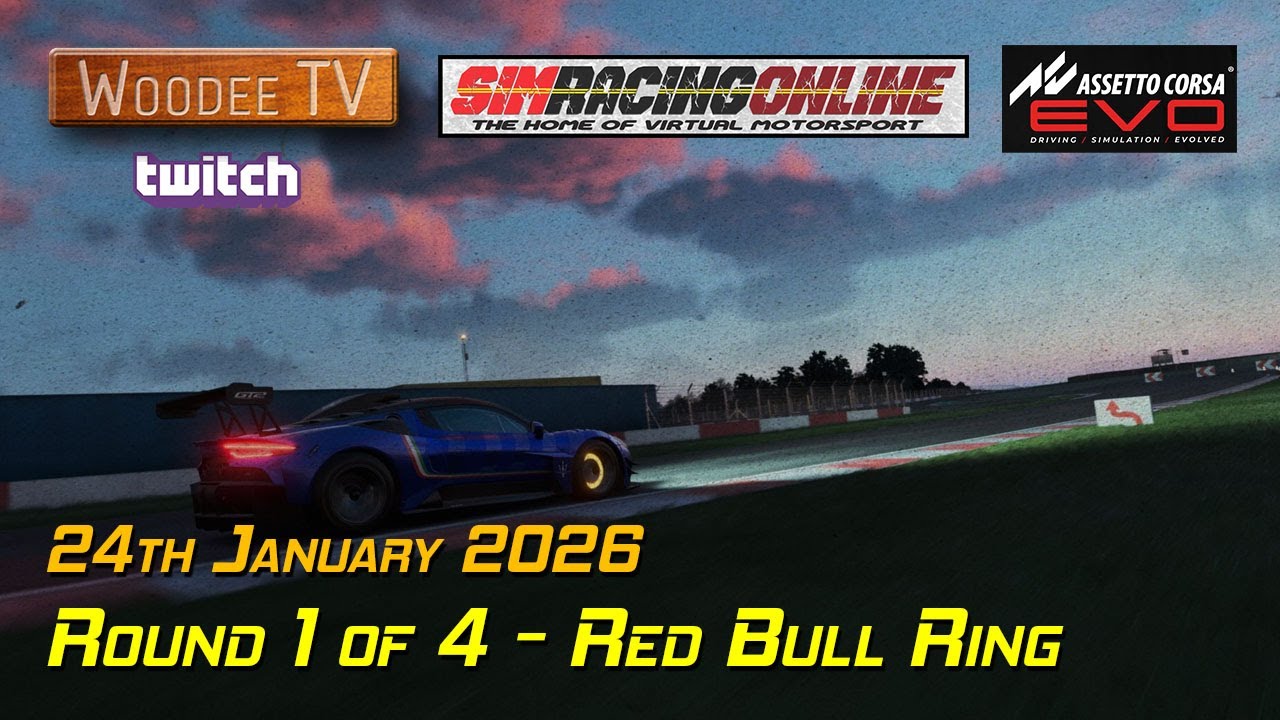 WOODEE TV

twitch

SIMRACINGONLINE
THE HOME OF VIRTUAL MOTORSPORT

ASSETTO CORSA
EVO
DRIVING / SIMULATION / EVOLVED

GT2

24TH JANUARY 2026

ROUND 1 OF 4 - RED BULL RING